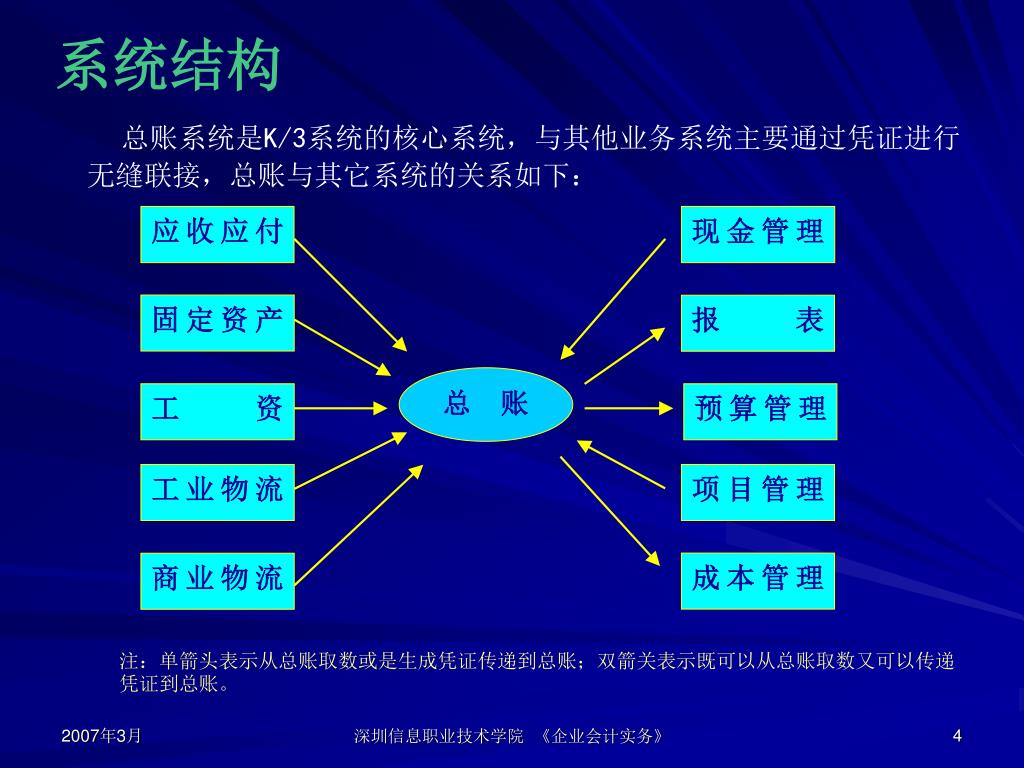 系统结构

总账系统是K/3系统的核心系统，与其他业务系统主要通过凭证进行无缝联接，总账与其它系统的关系如下：

应收应付

固定资产

工　　资

工业物流

商业物流

总　账

现金管理

报　　表

预算管理

项目管理

成本管理

注：单箭头表示从总账取数或是生成凭证传递到总账；双箭关表示既可以从总账取数又可以传递凭证到总账。

2007年3月

深圳信息职业技术学院　《企业会计实务》

4